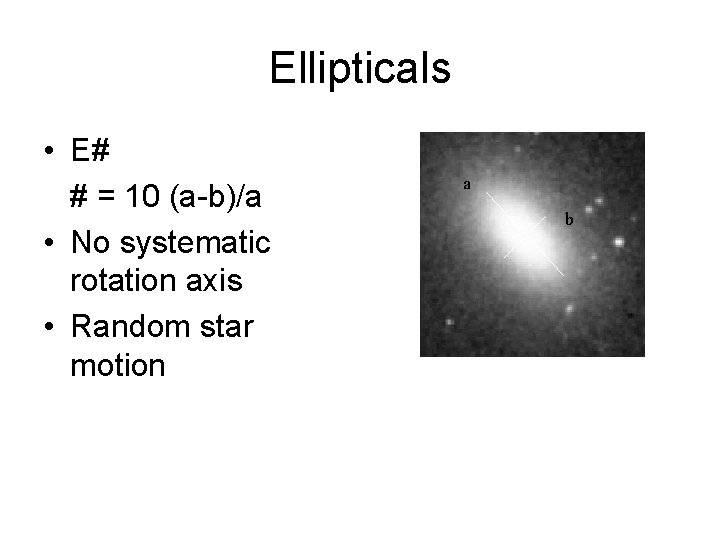 Ellipticals

• E#

# = 10 (a-b)/a

• No systematic rotation axis

• Random star motion

a

b